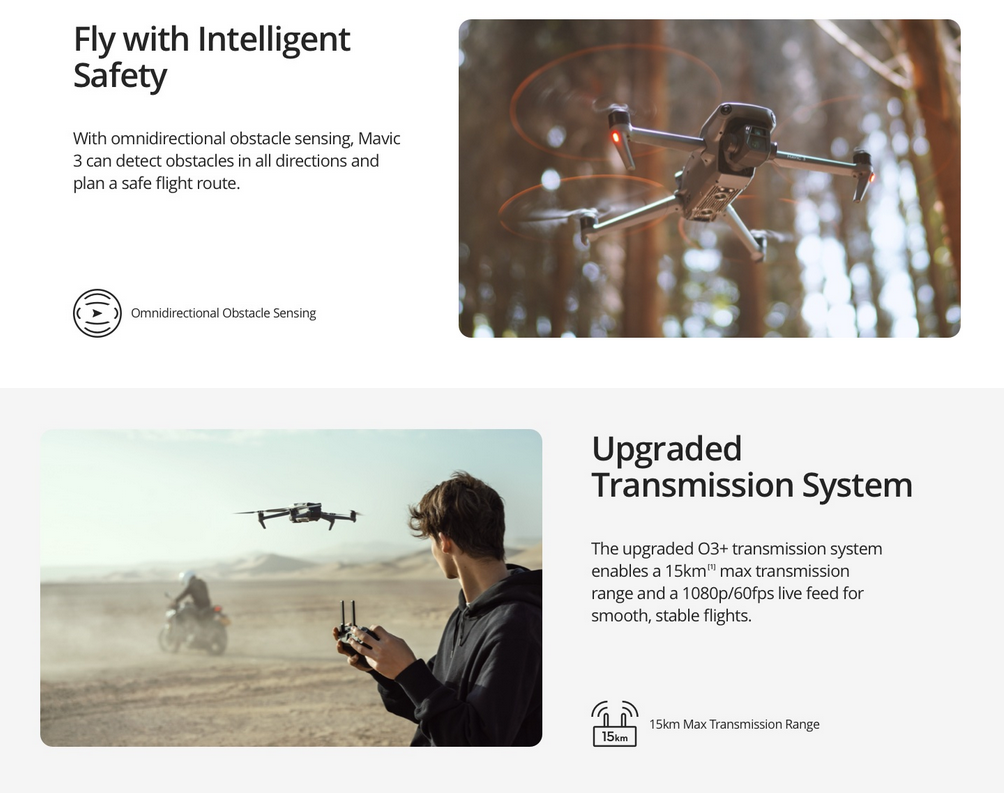 Fly with Intelligent Safety

With omnidirectional obstacle sensing, Mavic 3 can detect obstacles in all directions and plan a safe flight route.

Omnidirectional Obstacle Sensing

Upgraded Transmission System

The upgraded O3+ transmission system enables a 15km$^{[1]}$ max transmission range and a 1080p/60fps live feed for smooth, stable flights.

15km

15km Max Transmission Range